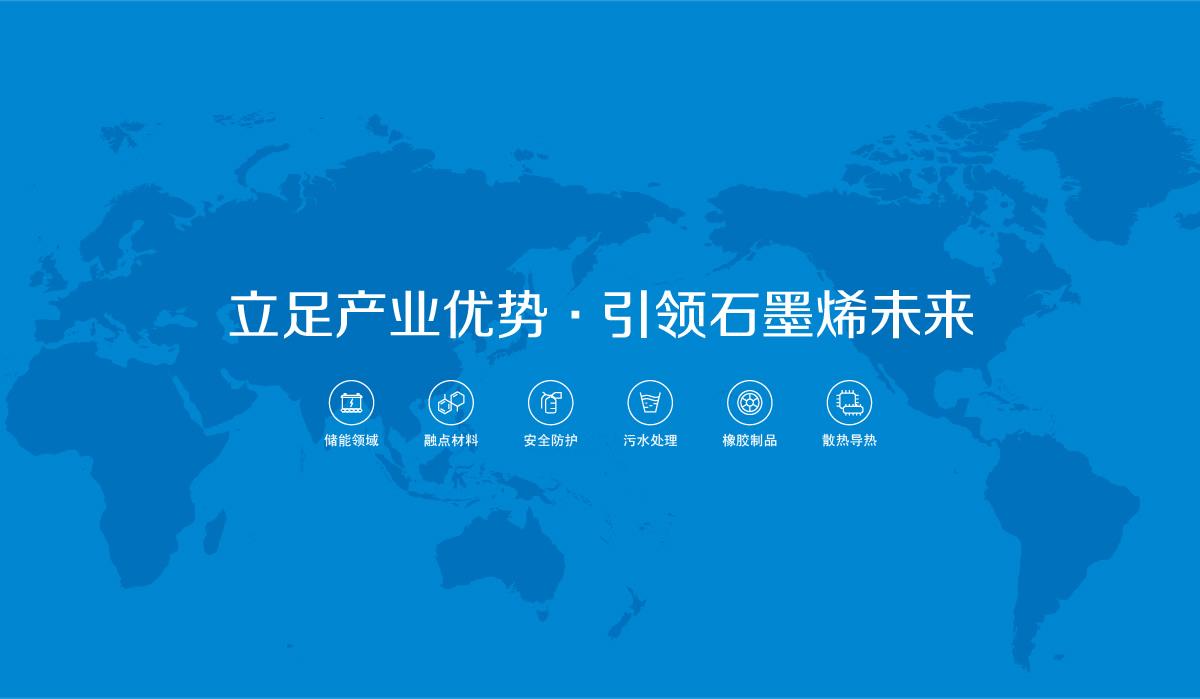 立足产业优势 · 引领石墨烯未来

储能领域

融点材料

安全防护

污水处理

橡胶制品

散热导热